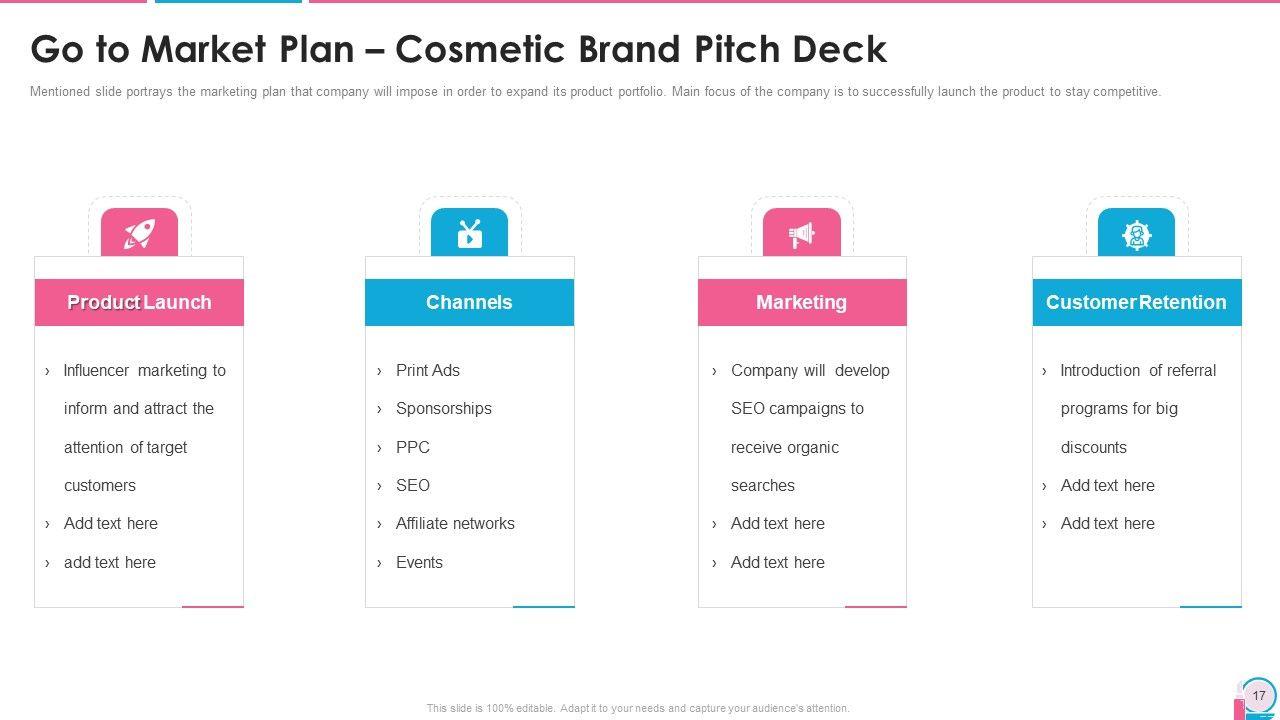 Go to Market Plan – Cosmetic Brand Pitch Deck

Mentioned slide portrays the marketing plan that company will impose in order to expand its product portfolio. Main focus of the company is to successfully launch the product to stay competitive.

Product Launch

› Influencer marketing to inform and attract the attention of target customers
› Add text here
› add text here

Channels

› Print Ads
› Sponsorships
› PPC
› SEO
› Affiliate networks
› Events

Marketing

› Company will develop SEO campaigns to receive organic searches
› Add text here
› Add text here

Customer Retention

› Introduction of referral programs for big discounts
› Add text here
› Add text here

This slide is 100% editable. Adapt it to your needs and capture your audience's attention.

17